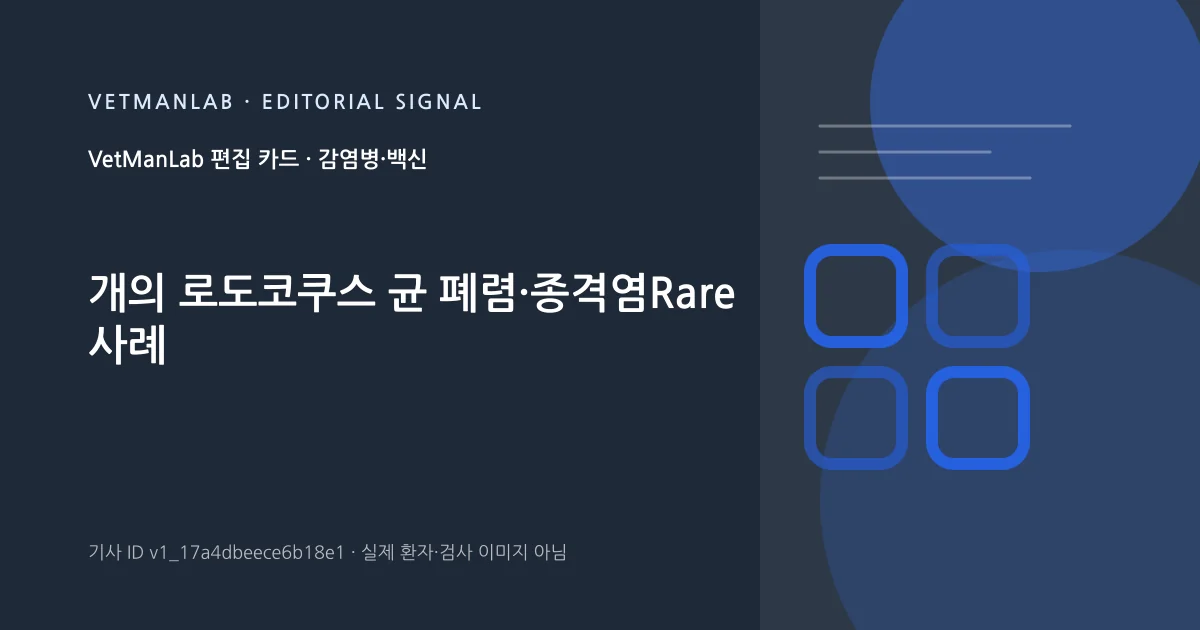 VETMANLAB · EDITORIAL SIGNAL

VetManLab 편집 카드 · 감염병·백신

개의 로도코쿠스 균 폐렴·종격염Rare 사례

기사 ID v1_17a4dbeece6b18e1 · 실제 환자·검사 이미지 아님